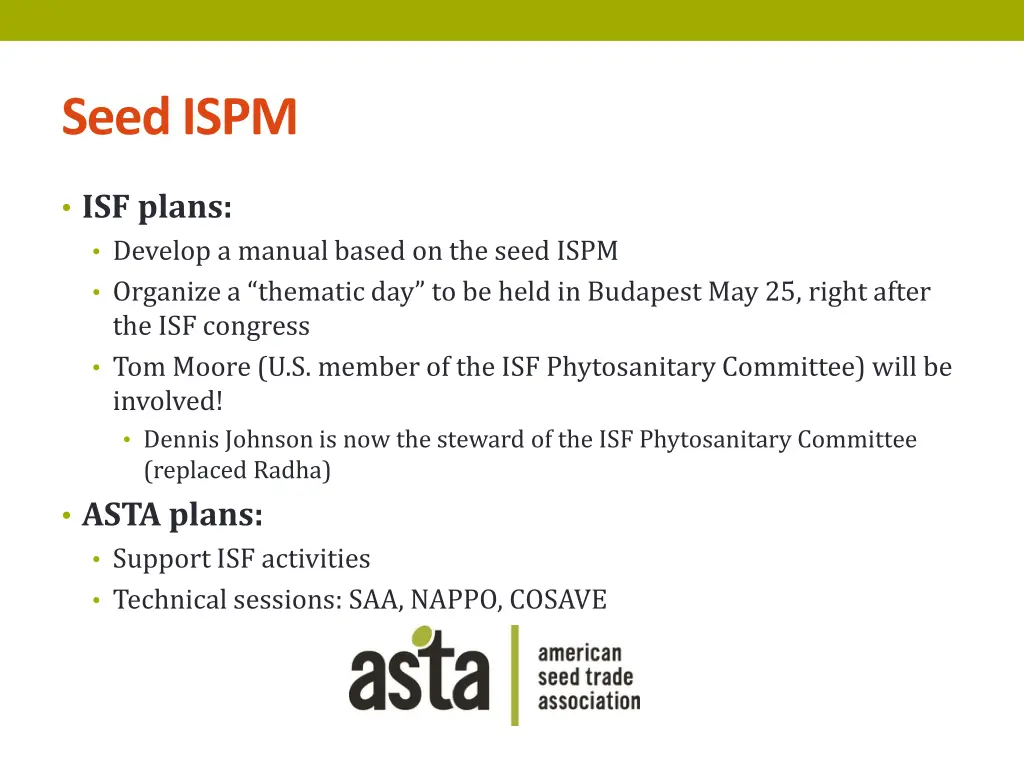 Seed ISPM

• ISF plans:
  • Develop a manual based on the seed ISPM
  • Organize a “thematic day” to be held in Budapest May 25, right after the ISF congress
  • Tom Moore (U.S. member of the ISF Phytosanitary Committee) will be involved!
    • Dennis Johnson is now the steward of the ISF Phytosanitary Committee (replaced Radha)
• ASTA plans:
  • Support ISF activities
  • Technical sessions: SAA, NAPPO, COSAVE

asta

american
seed trade
association